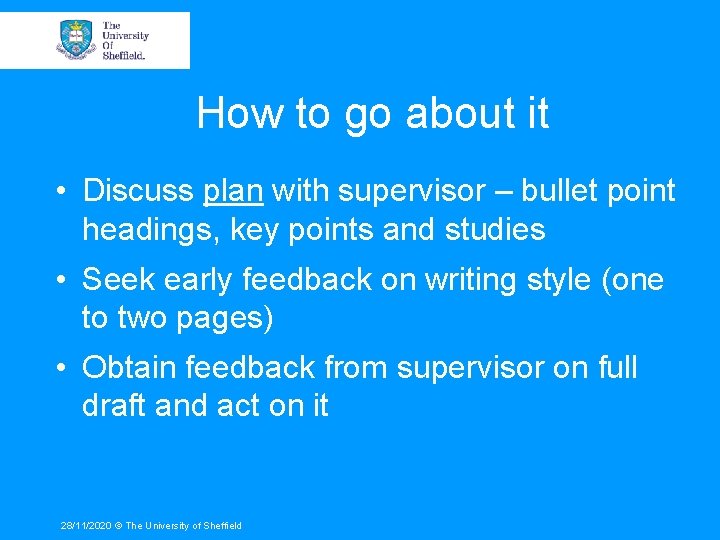 The University Of Sheffield.

How to go about it

• Discuss plan with supervisor – bullet point headings, key points and studies

• Seek early feedback on writing style (one to two pages)

• Obtain feedback from supervisor on full draft and act on it

28/11/2020 © The University of Sheffield